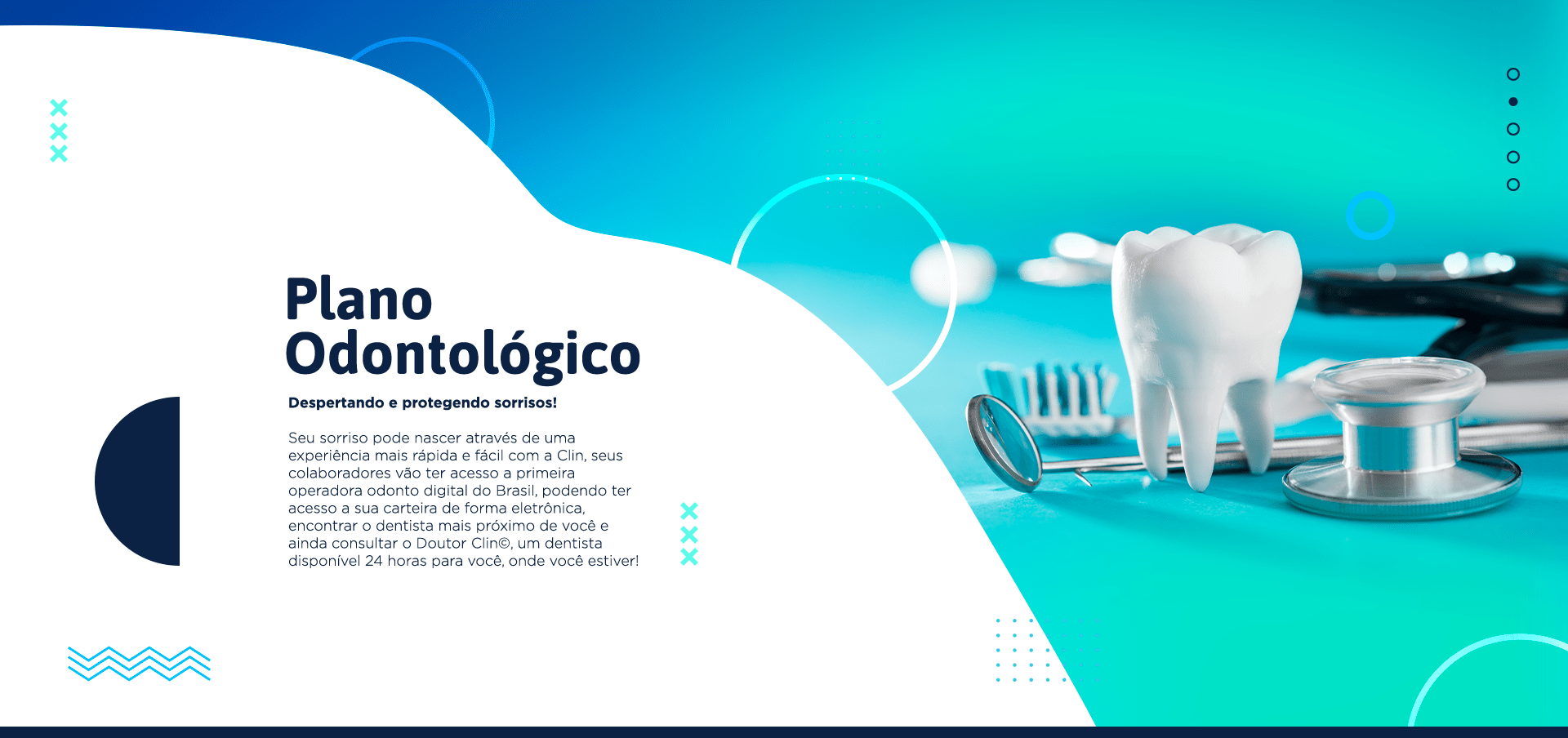 Plano Odontológico

Despertando e protegendo sorrisos!

Seu sorriso pode nascer através de uma experiência mais rápida e fácil com a Clin, seus colaboradores vão ter acesso a primeira operadora odonto digital do Brasil, podendo ter acesso a sua carteira de forma eletrônica, encontrar o dentista mais próximo de você e ainda consultar o Doutor Clin©, um dentista disponível 24 horas para você, onde você estiver!